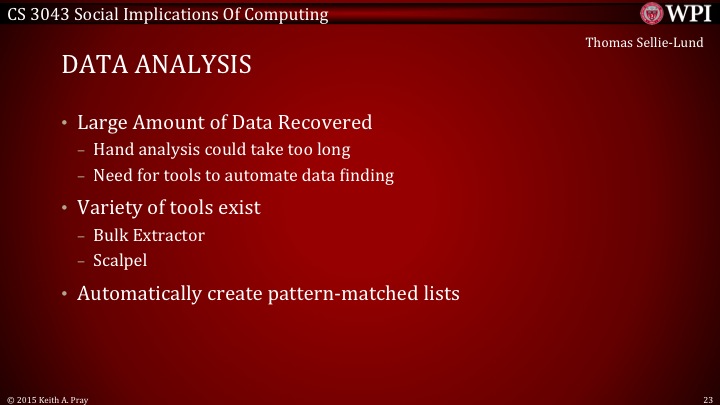 CS 3043 Social Implications Of Computing

WPI

Thomas Sellie-Lund

DATA ANALYSIS

• Large Amount of Data Recovered
– Hand analysis could take too long
– Need for tools to automate data finding

• Variety of tools exist
– Bulk Extractor
– Scalpel

• Automatically create pattern-matched lists

© 2015 Keith A. Pray

23